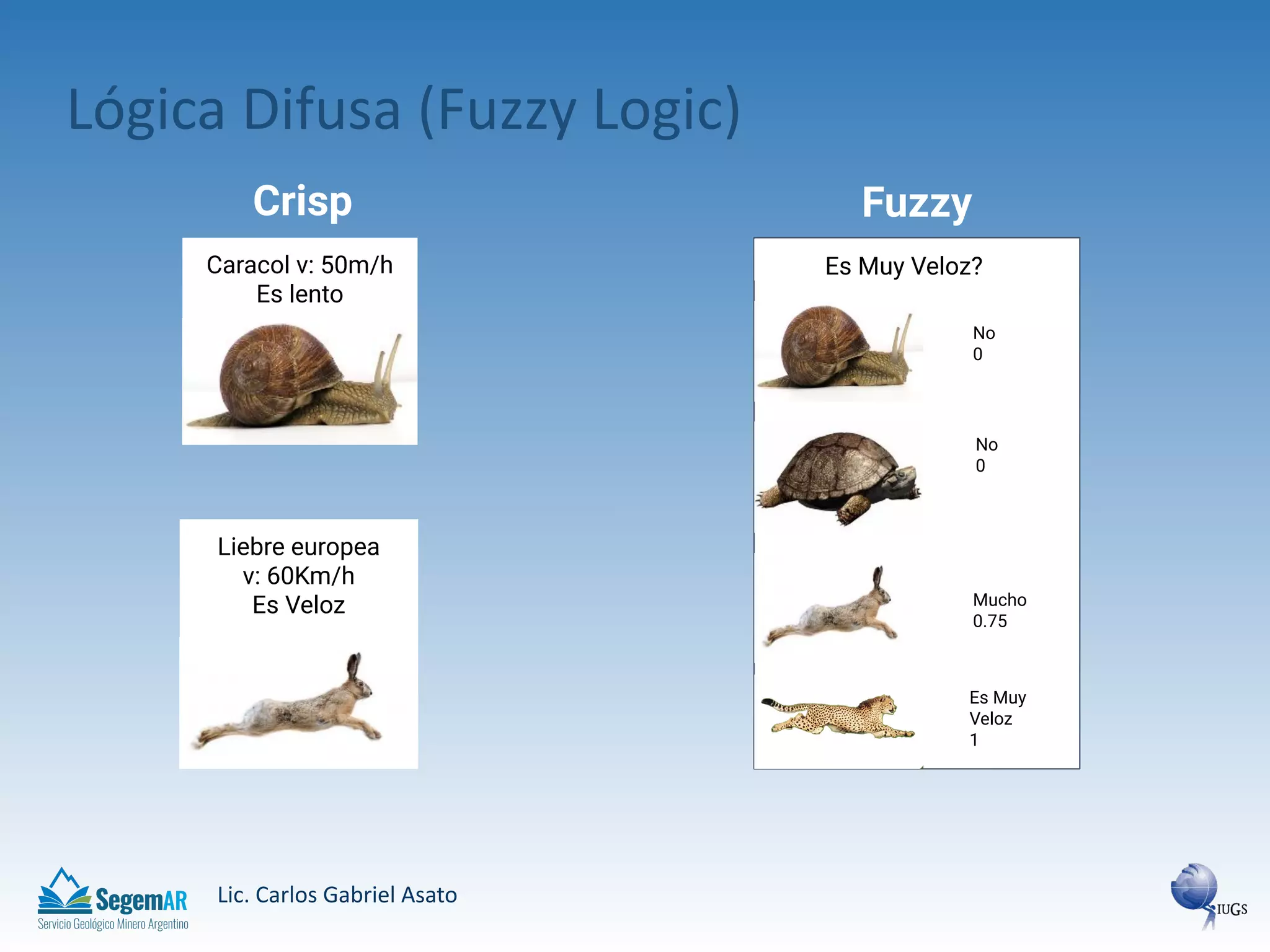 Lógica Difusa (Fuzzy Logic)

Crisp

Caracol v: 50m/h
Es lento

Liebre europea
v: 60Km/h
Es Veloz

Fuzzy

Es Muy Veloz?

No
0

No
0

Mucho
0.75

Es Muy
Veloz
1

SegemAR
Servicio Geológico Minero Argentino

Lic. Carlos Gabriel Asato

IUGS